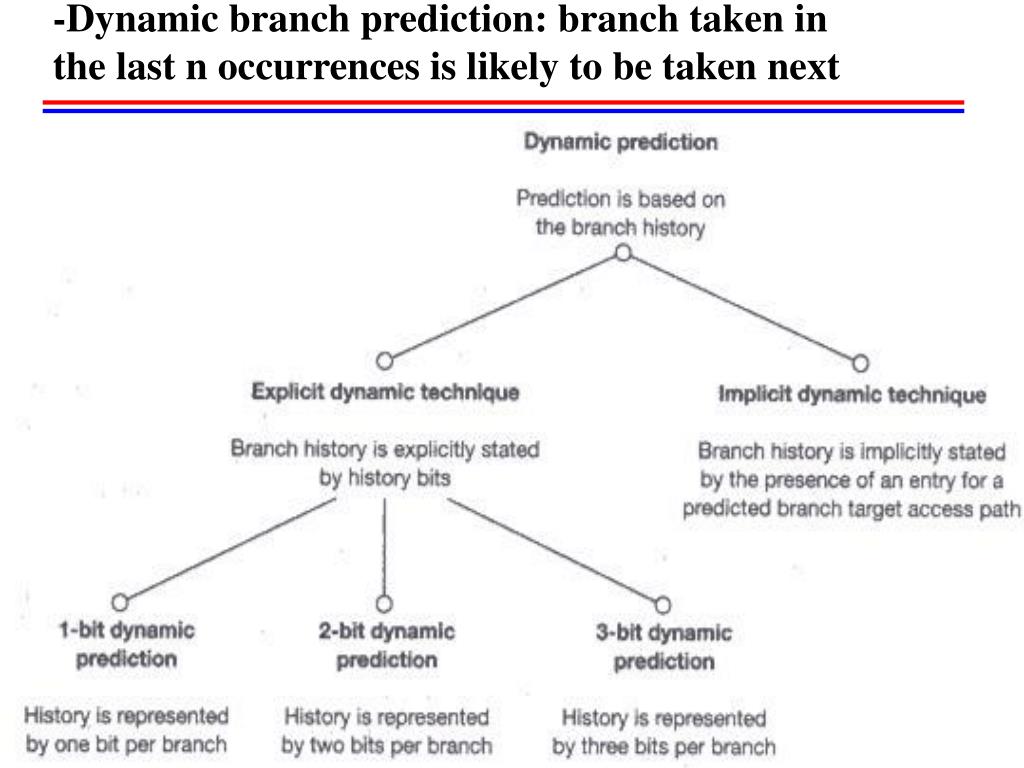 -Dynamic branch prediction: branch taken in the last n occurrences is likely to be taken next

Dynamic prediction

Prediction is based on the branch history

Explicit dynamic technique

Branch history is explicitly stated by history bits

Implicit dynamic technique

Branch history is implicitly stated by the presence of an entry for a predicted branch target access path

1-bit dynamic prediction

History is represented by one bit per branch

2-bit dynamic prediction

History is represented by two bits per branch

3-bit dynamic prediction

History is represented by three bits per branch